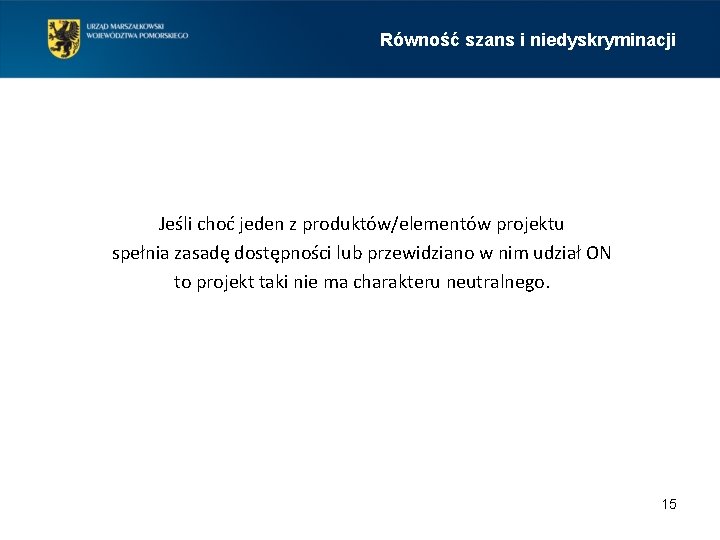 URZĄD MARSZAŁKOWSKI WOJEWÓDZTWA POMORSKIEGO

Równość szans i niedyskryminacji

Jeśli choć jeden z produktów/elementów projektu spełnia zasadę dostępności lub przewidziano w nim udział ON to projekt taki nie ma charakteru neutralnego.

15